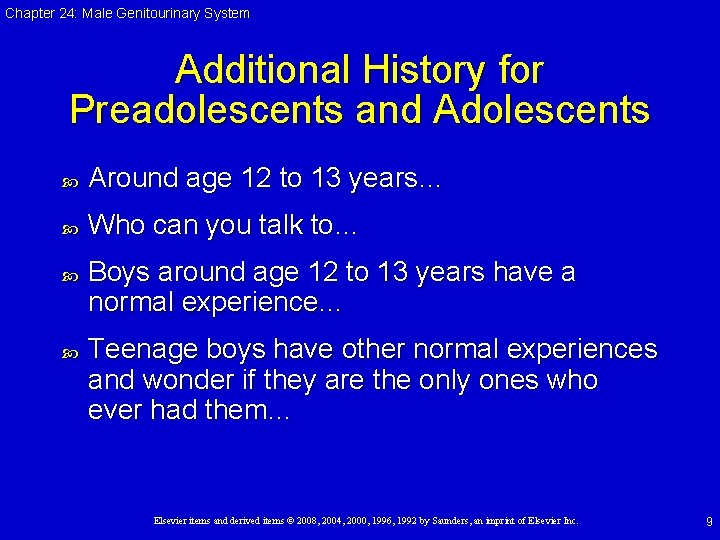 Chapter 24: Male Genitourinary System

Additional History for Preadolescents and Adolescents

Around age 12 to 13 years…

Who can you talk to…

Boys around age 12 to 13 years have a normal experience…

Teenage boys have other normal experiences and wonder if they are the only ones who ever had them…

Elsevier items and derived items © 2008, 2004, 2000, 1996, 1992 by Saunders, an imprint of Elsevier Inc.

9